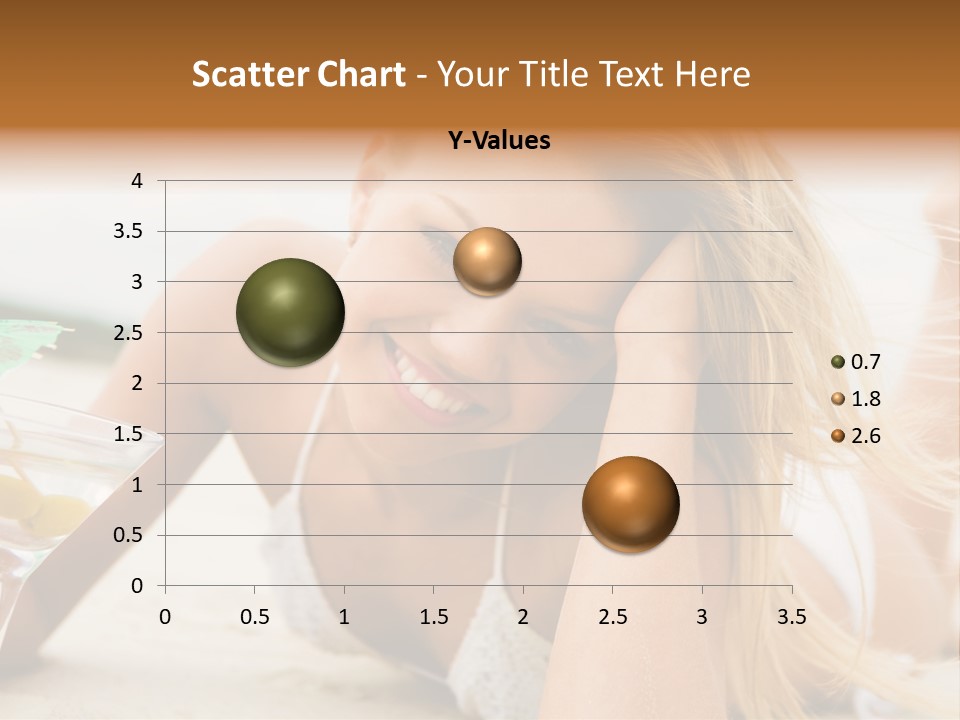 Scatter Chart - Your Title Text Here

Y-Values

4
3.5
3
2.5
2
1.5
1
0.5
0

0 0.5 1 1.5 2 2.5 3 3.5

0.7
1.8
2.6